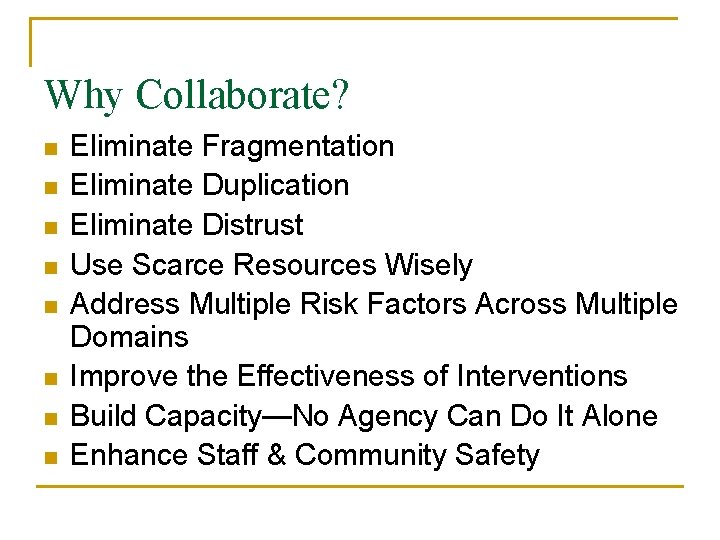 Why Collaborate?

• Eliminate Fragmentation
• Eliminate Duplication
• Eliminate Distrust
• Use Scarce Resources Wisely
• Address Multiple Risk Factors Across Multiple Domains
• Improve the Effectiveness of Interventions
• Build Capacity—No Agency Can Do It Alone
• Enhance Staff & Community Safety